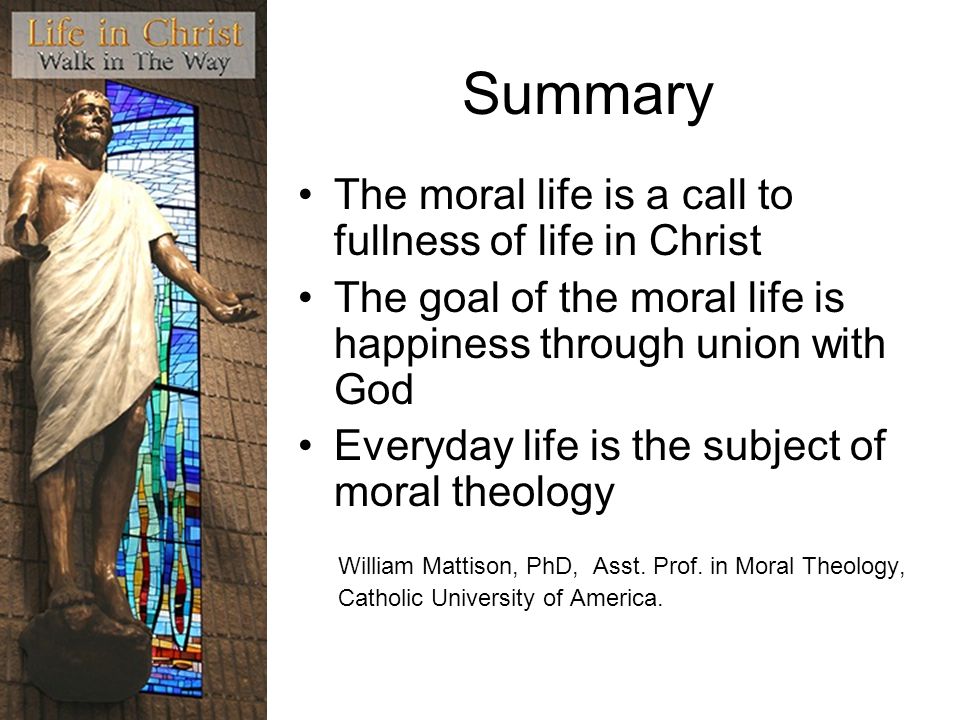 Life in Christ
Walk in The Way

Summary

• The moral life is a call to fullness of life in Christ
• The goal of the moral life is happiness through union with God
• Everyday life is the subject of moral theology

William Mattison, PhD, Asst. Prof. in Moral Theology, Catholic University of America.